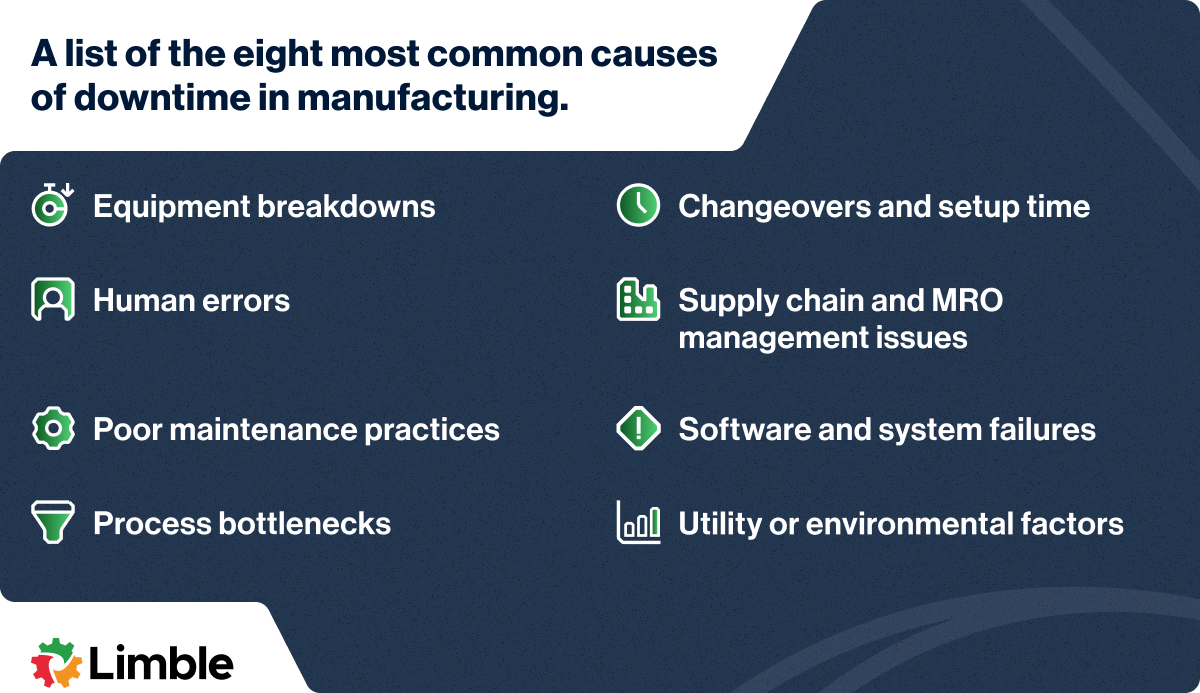 A list of the eight most common causes of downtime in manufacturing.

Equipment breakdowns

Human errors

Poor maintenance practices

Process bottlenecks

Changeovers and setup time

Supply chain and MRO management issues

Software and system failures

Utility or environmental factors

Limble